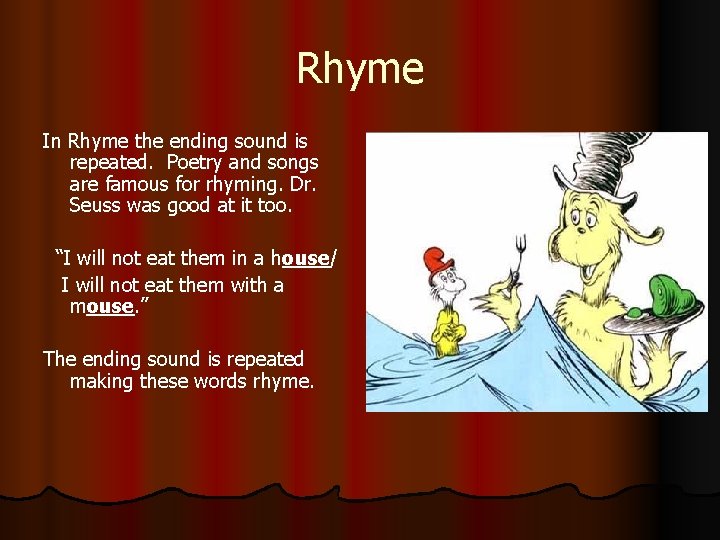 Rhyme

In Rhyme the ending sound is repeated. Poetry and songs are famous for rhyming. Dr. Seuss was good at it too.

"I will not eat them in a house/ I will not eat them with a mouse."

The ending sound is repeated making these words rhyme.